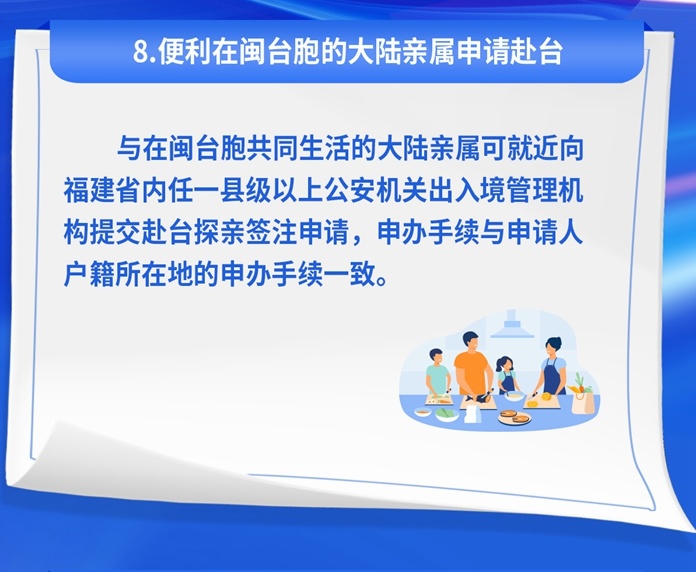 8.便利在闽台胞的大陆亲属申请赴台

与在闽台胞共同生活的大陆亲属可就近向福建省内任一县级以上公安机关出入境管理机构提交赴台探亲签注申请，申办手续与申请人户籍所在地的申办手续一致。